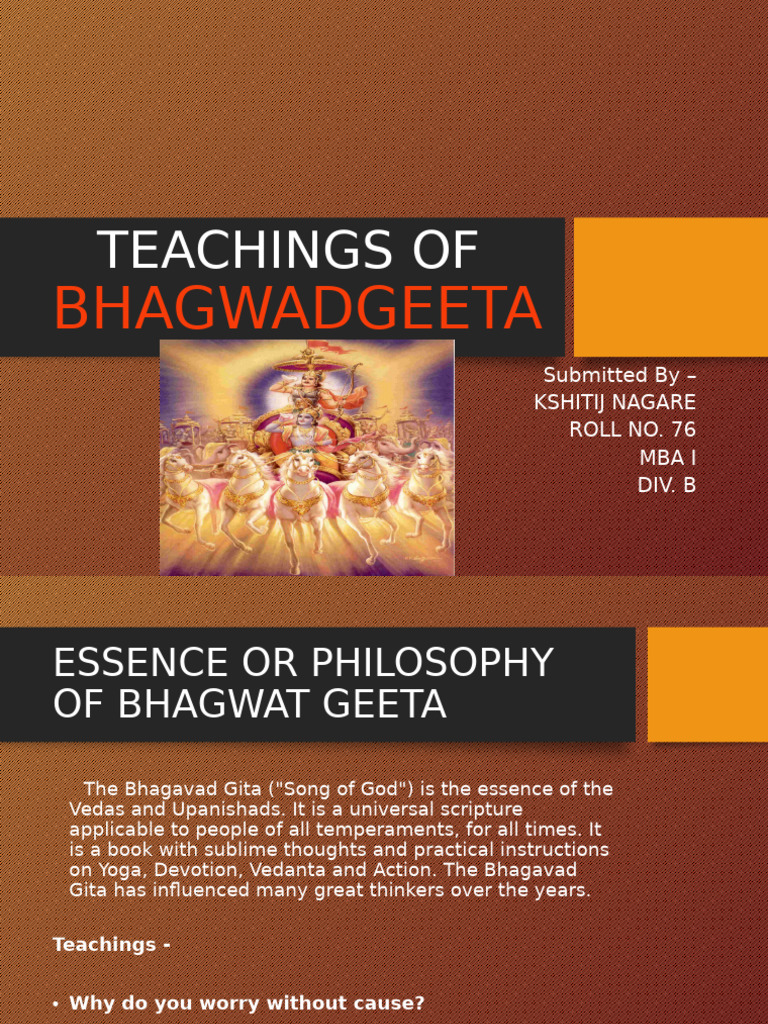 TEACHINGS OF
BHAGWADGEETA

Submitted By –
KSHITIJ NAGARE
ROLL NO. 76
MBA I
DIV. B

ESSENCE OR PHILOSOPHY OF BHAGWAT GEETA

The Bhagavad Gita ("Song of God") is the essence of the Vedas and Upanishads. It is a universal scripture applicable to people of all temperaments, for all times. It is a book with sublime thoughts and practical instructions on Yoga, Devotion, Vedanta and Action. The Bhagavad Gita has influenced many great thinkers over the years.

Teachings -

• Why do you worry without cause?